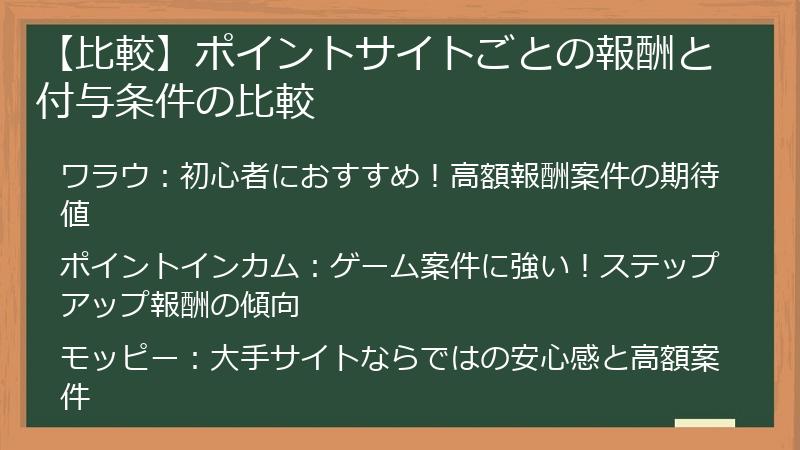 【比較】ポイントサイトごとの報酬と付与条件の比較

ワラウ：初心者におすすめ！高額報酬案件の期待値

ポイントインカム：ゲーム案件に強い！ステップアップ報酬の傾向

モッピー：大手サイトならではの安心感と高額案件